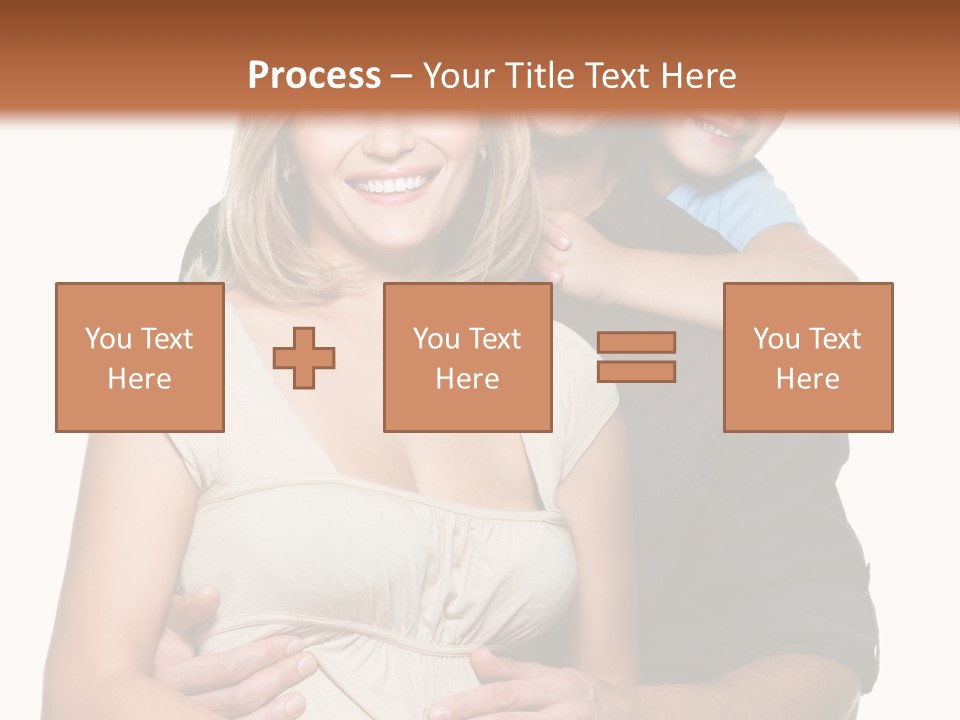 Process – Your Title Text Here

You Text Here

You Text Here

You Text Here